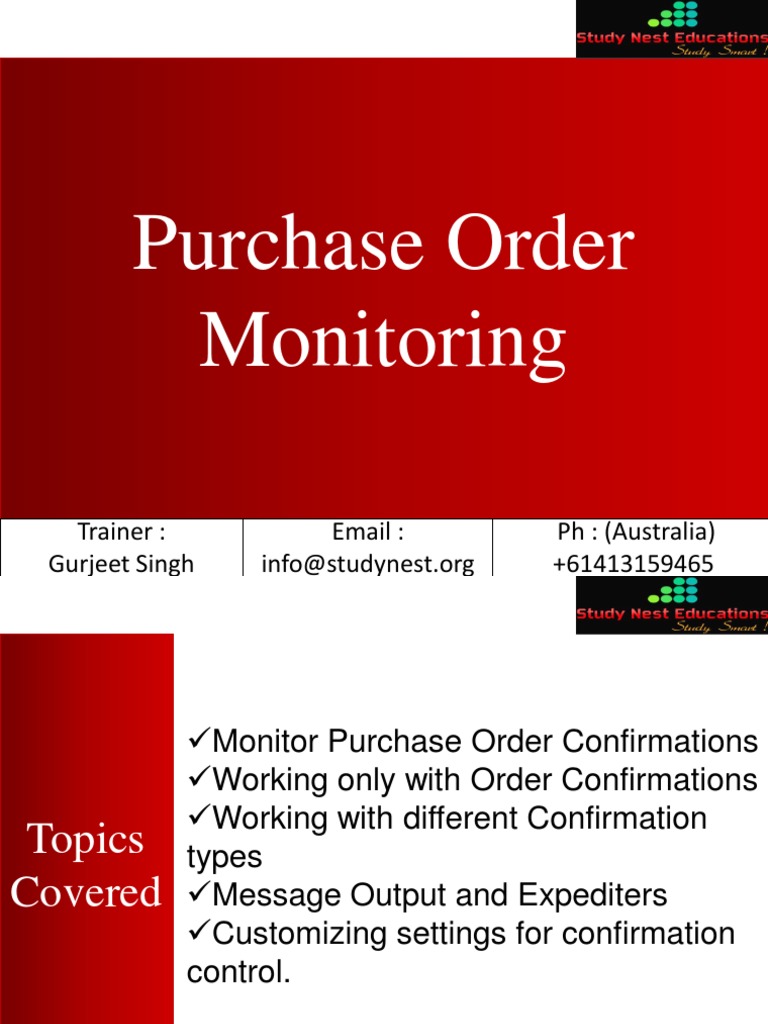 Study Nest Educations
Study Smart !

Purchase Order Monitoring

| Trainer : Gurjeet Singh | Email : info@studynest.org | Ph : (Australia) +61413159465 |
|---|---|---|

Study Nest Educations
Study Smart !

Topics Covered

✓Monitor Purchase Order Confirmations
✓Working only with Order Confirmations
✓Working with different Confirmation types
✓Message Output and Expediters
✓Customizing settings for confirmation control.